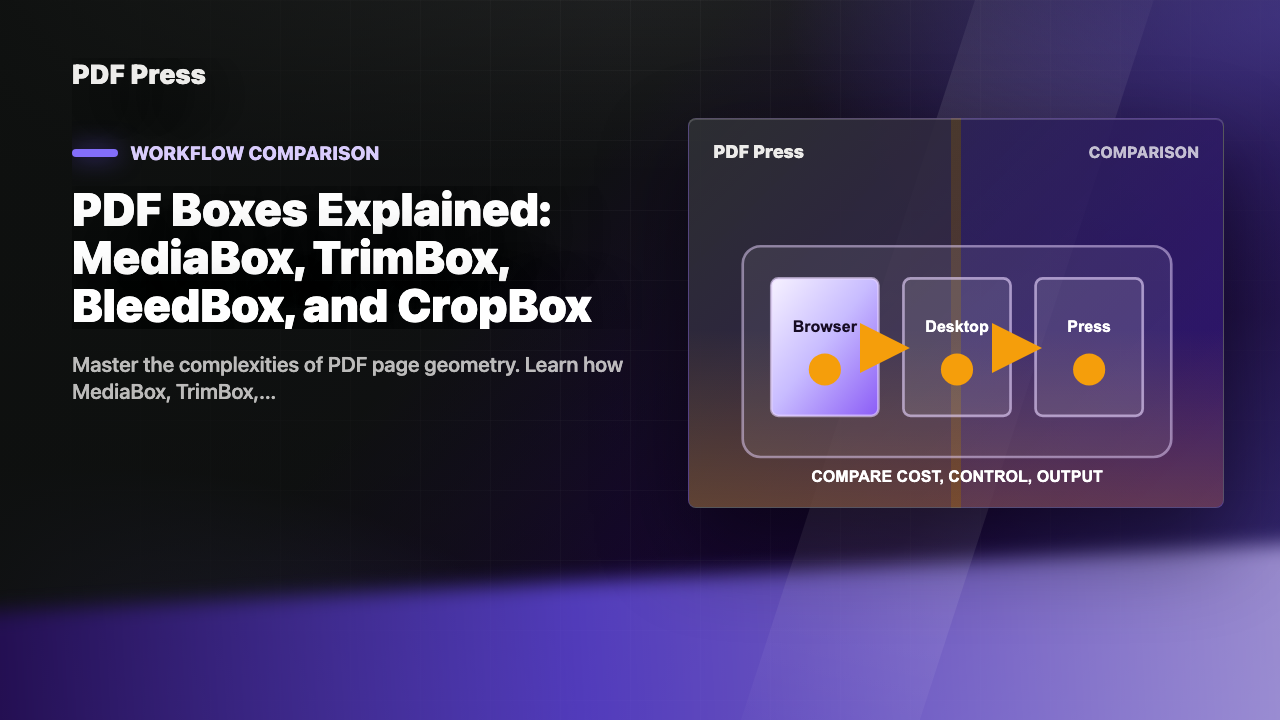 PDF Press

WORKFLOW COMPARISON

PDF Boxes Explained: MediaBox, TrimBox, BleedBox, and CropBox

Master the complexities of PDF page geometry. Learn how MediaBox, TrimBox,...

PDF Press

COMPARISON

Browser

Desktop

Press

COMPARE COST, CONTROL, OUTPUT